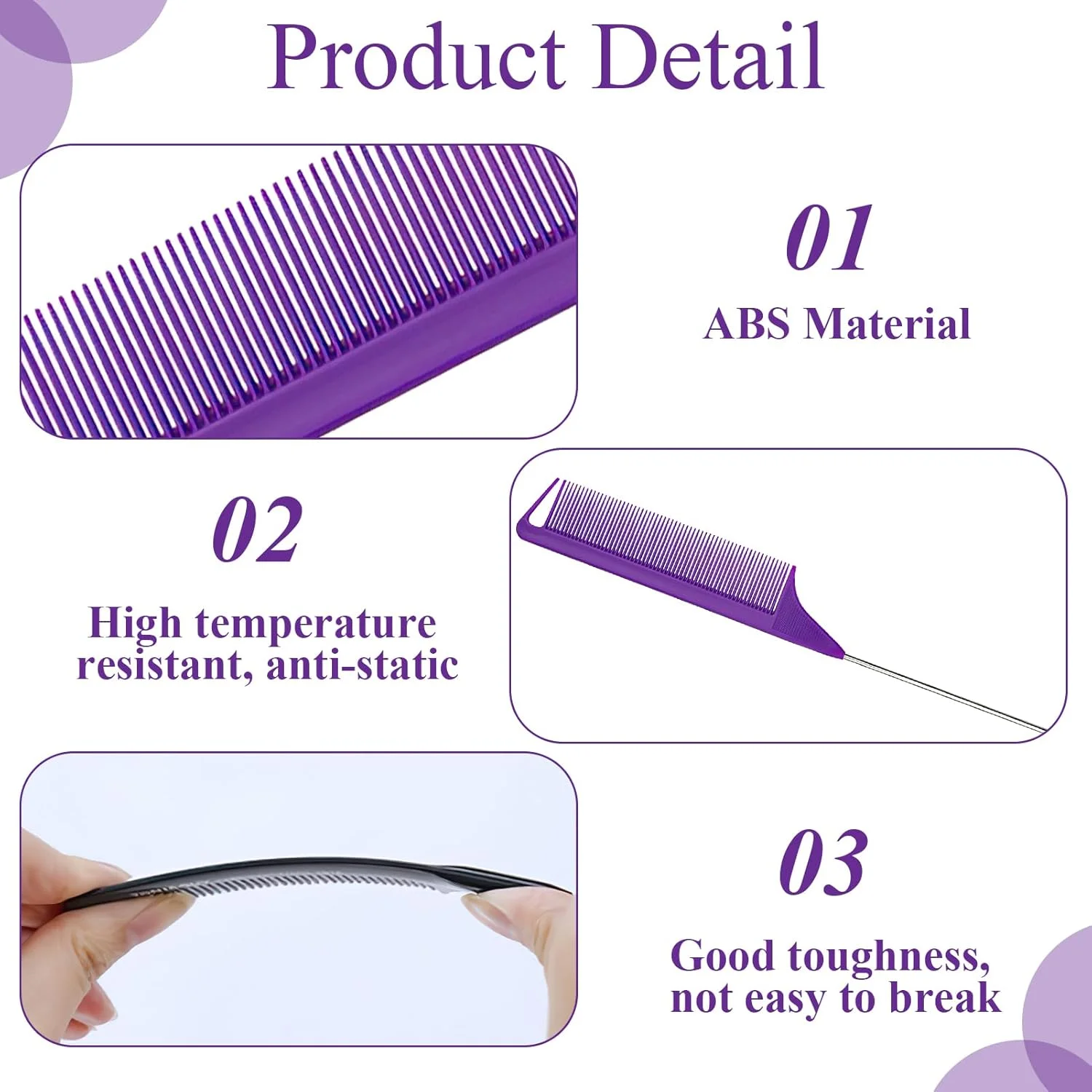 Product Detail

01

ABS Material

02

High temperature resistant, anti-static

03

Good toughness, not easy to break